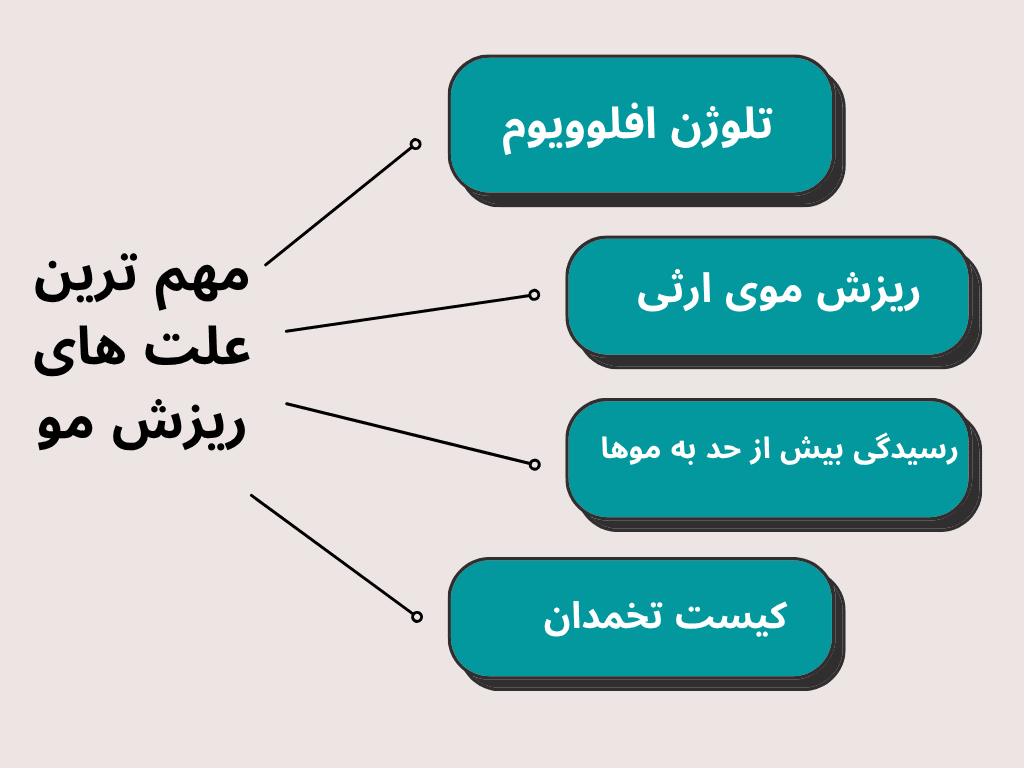 مهم ترین علت های ریزش مو

تلوژن افلوویوم

ریزش موی ارثی

رسیدگی بیش از حد به موها

کیست تخمدان